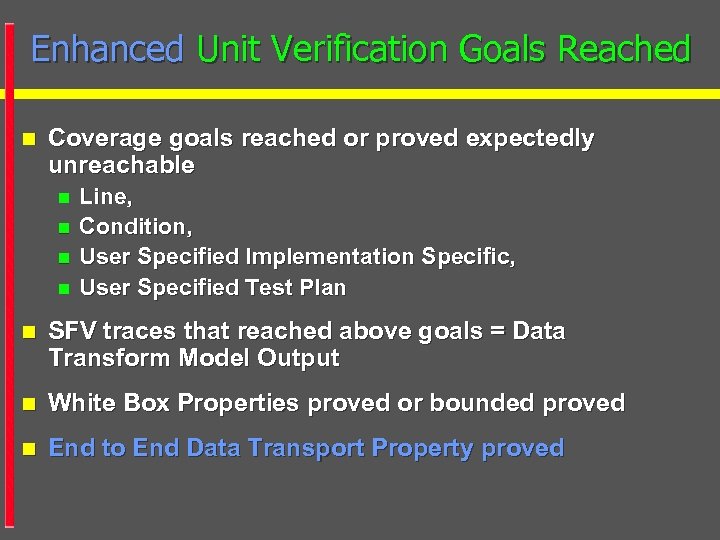 Enhanced Unit Verification Goals Reached

- Coverage goals reached or proved expectedly unreachable
  - Line,
  - Condition,
  - User Specified Implementation Specific,
  - User Specified Test Plan
- SFV traces that reached above goals = Data Transform Model Output
- White Box Properties proved or bounded proved
- End to End Data Transport Property proved